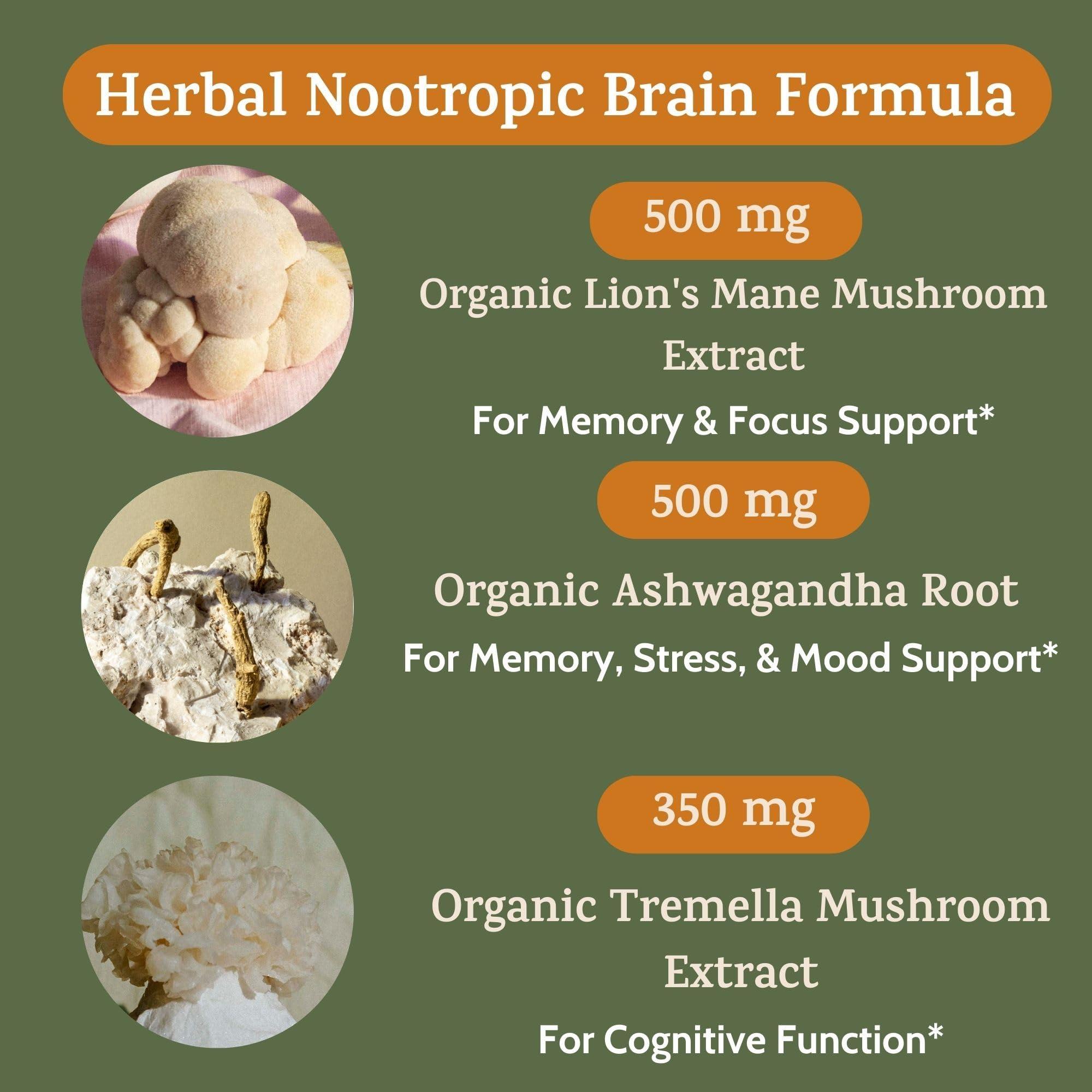 Herbal Nootropic Brain Formula

500 mg

Organic Lion's Mane Mushroom Extract

For Memory & Focus Support*

500 mg

Organic Ashwagandha Root

For Memory, Stress, & Mood Support*

350 mg

Organic Tremella Mushroom Extract

For Cognitive Function*